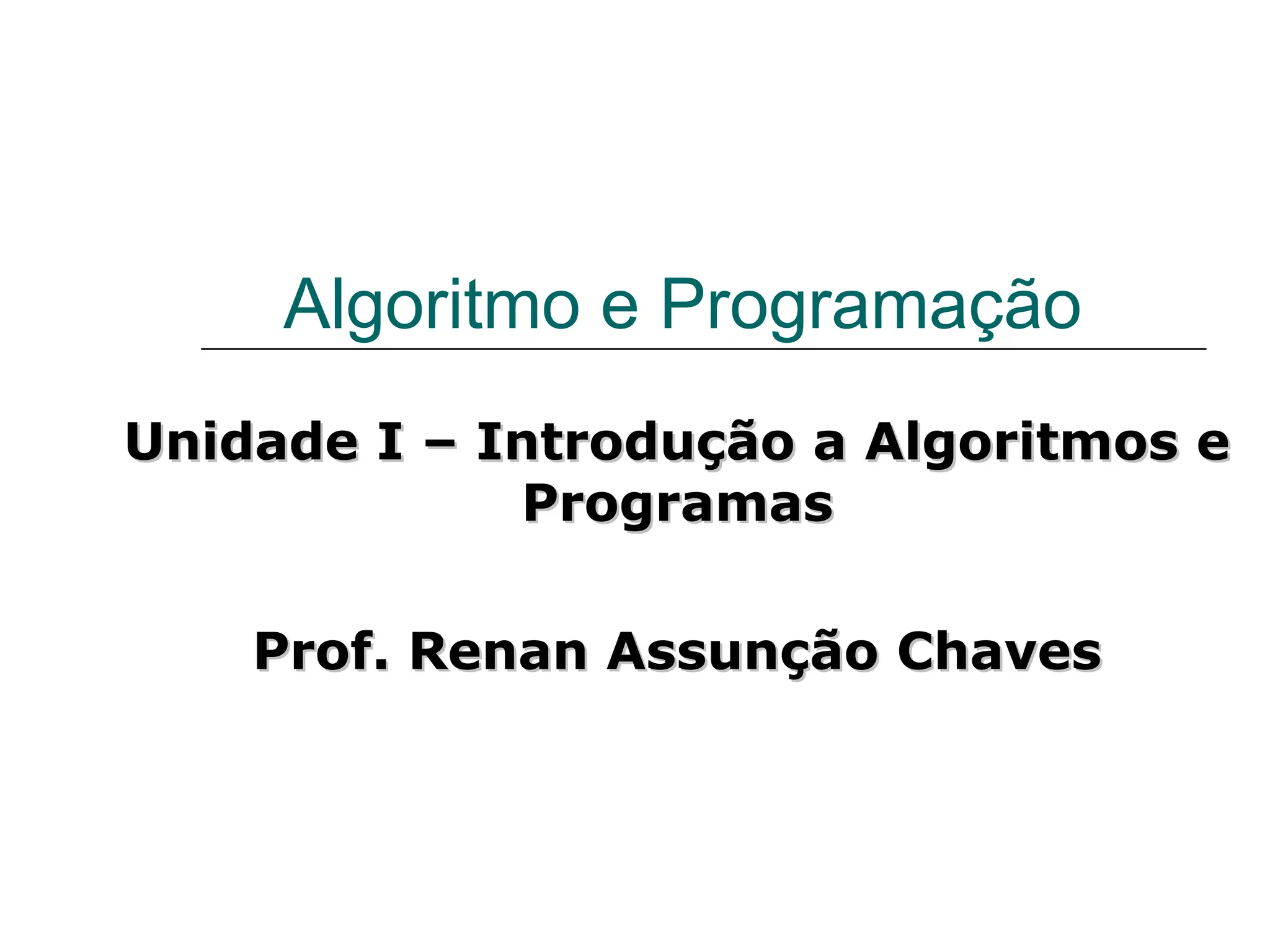 Algoritmo e Programação

Unidade I – Introdução a Algoritmos e Programas

Prof. Renan Assunção Chaves